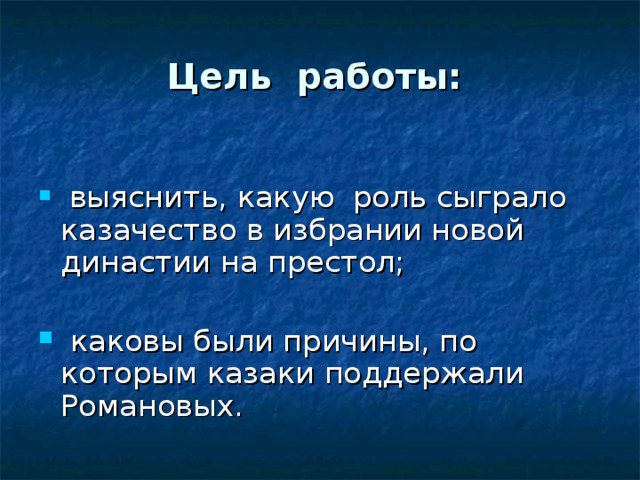 Цель работы:

- выяснить, какую роль сыграло казачество в избрании новой династии на престол;

- каковы были причины, по которым казаки поддержали Романовых.